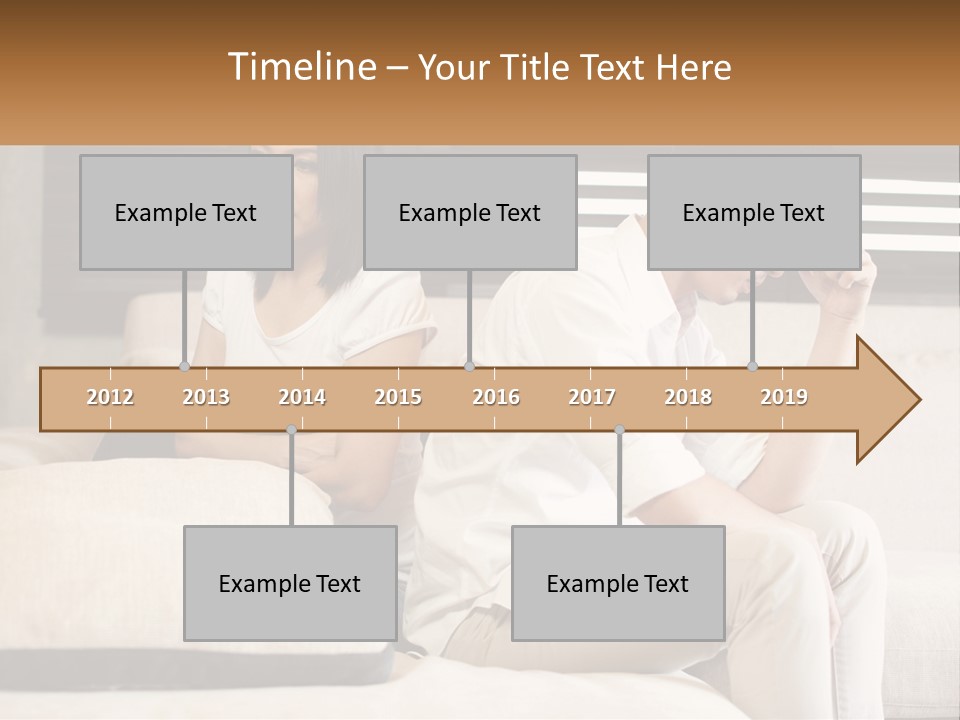 Timeline – Your Title Text Here

Example Text

Example Text

Example Text

2012 2013 2014 2015 2016 2017 2018 2019

Example Text

Example Text